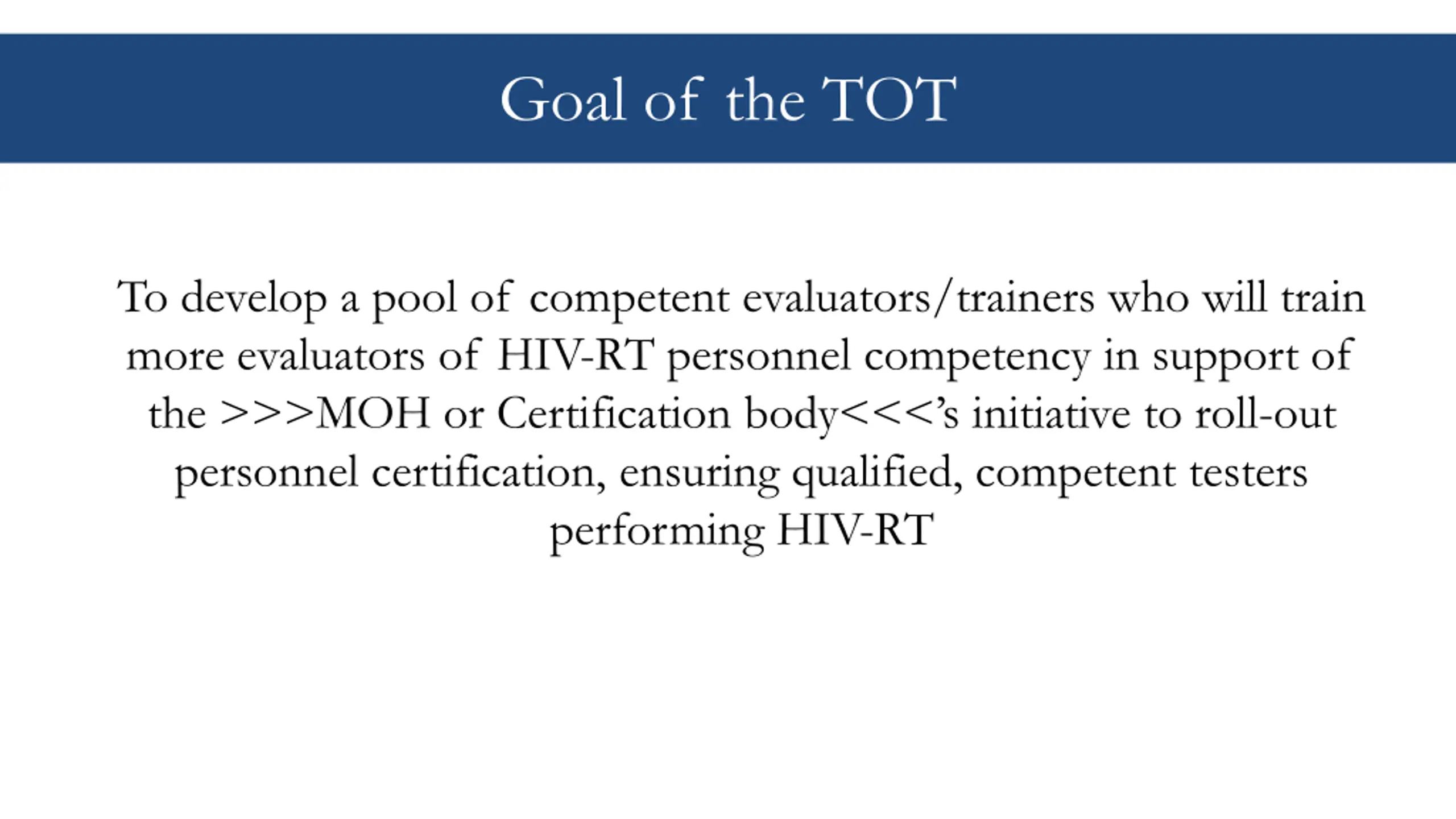 Goal of the TOT

To develop a pool of competent evaluators/trainers who will train more evaluators of HIV-RT personnel competency in support of the >>>MOH or Certification body<<<’s initiative to roll-out personnel certification, ensuring qualified, competent testers performing HIV-RT